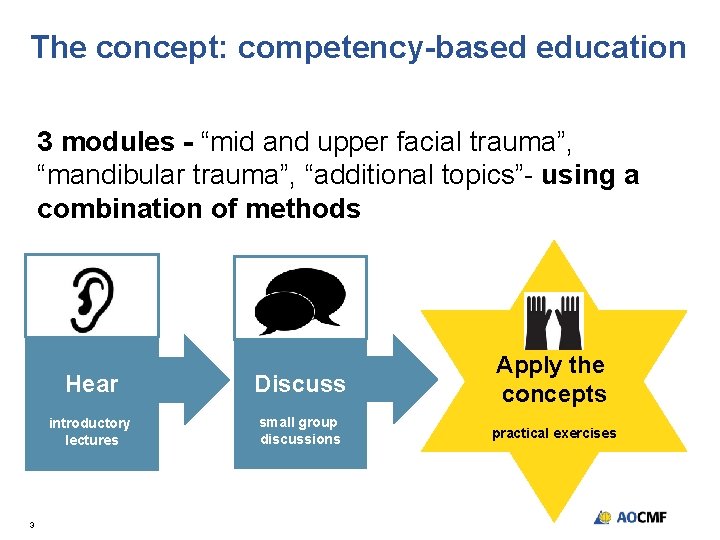 The concept: competency-based education

3 modules - “mid and upper facial trauma”, “mandibular trauma”, “additional topics”- using a combination of methods

Hear

introductory lectures

Discuss

small group discussions

Apply the concepts

practical exercises

3

AOCMF